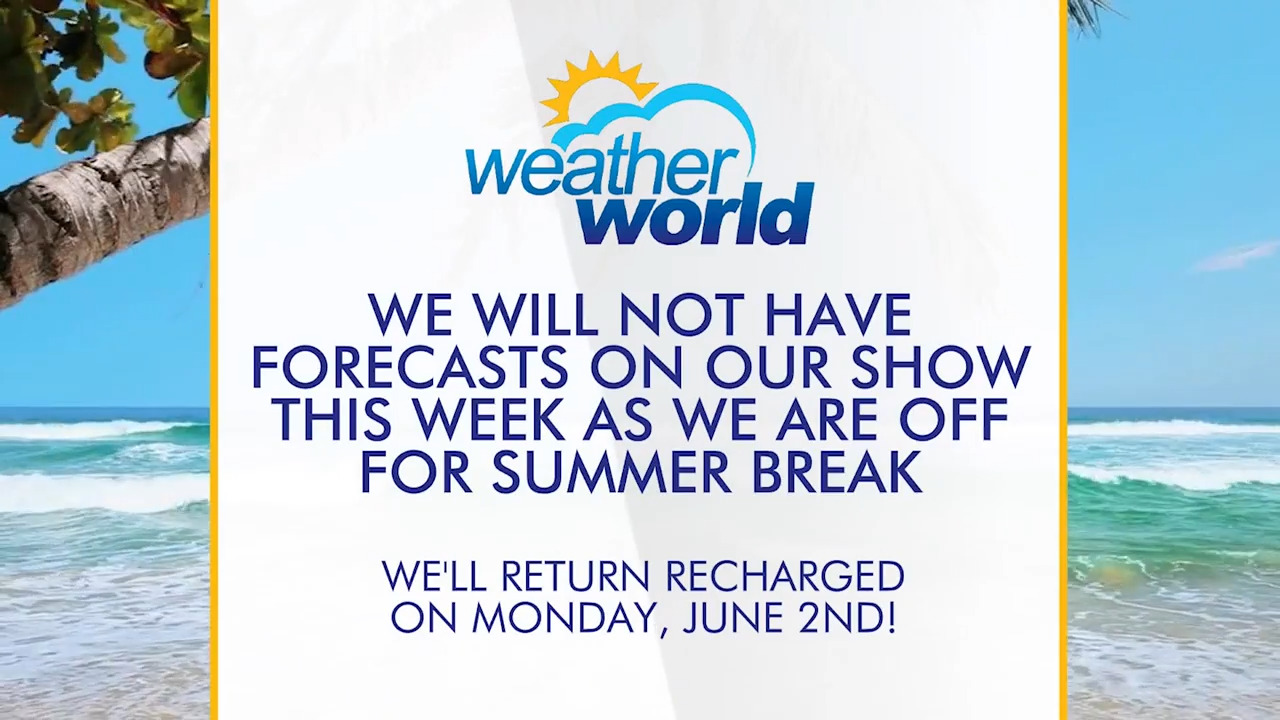 weather world

WE WILL NOT HAVE FORECASTS ON OUR SHOW THIS WEEK AS WE ARE OFF FOR SUMMER BREAK

WE'LL RETURN RECHARGED ON MONDAY, JUNE 2ND!